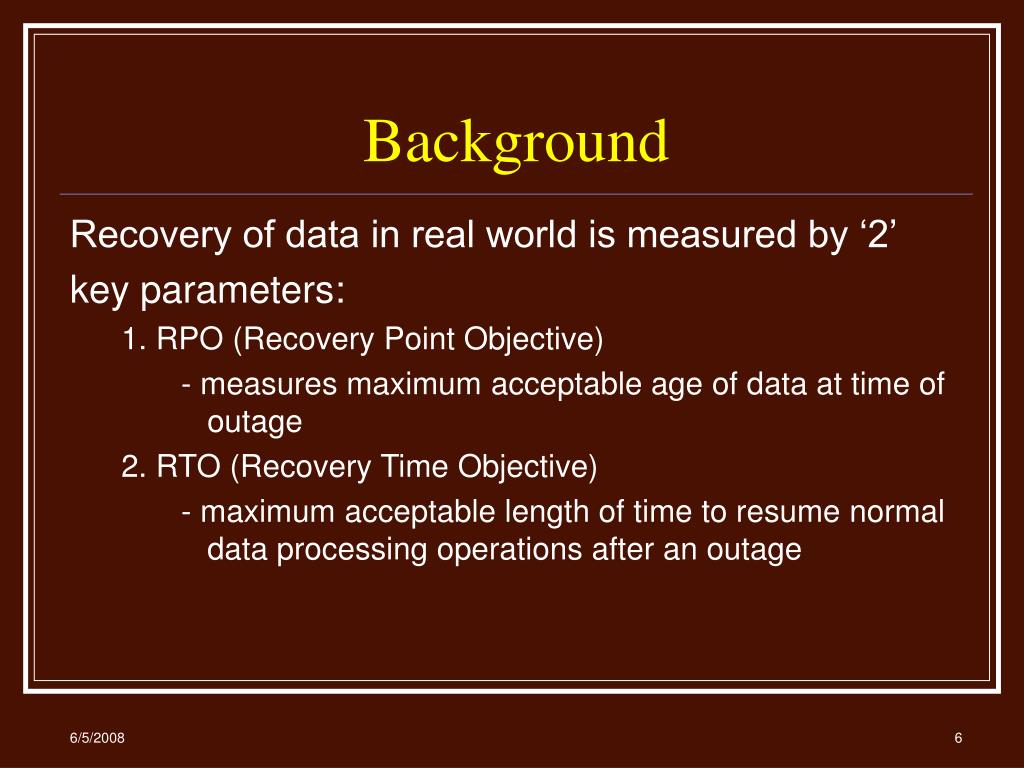 Background

Recovery of data in real world is measured by ‘2’ key parameters:

1. RPO (Recovery Point Objective)

- measures maximum acceptable age of data at time of outage

2. RTO (Recovery Time Objective)

- maximum acceptable length of time to resume normal data processing operations after an outage

6/5/2008

6